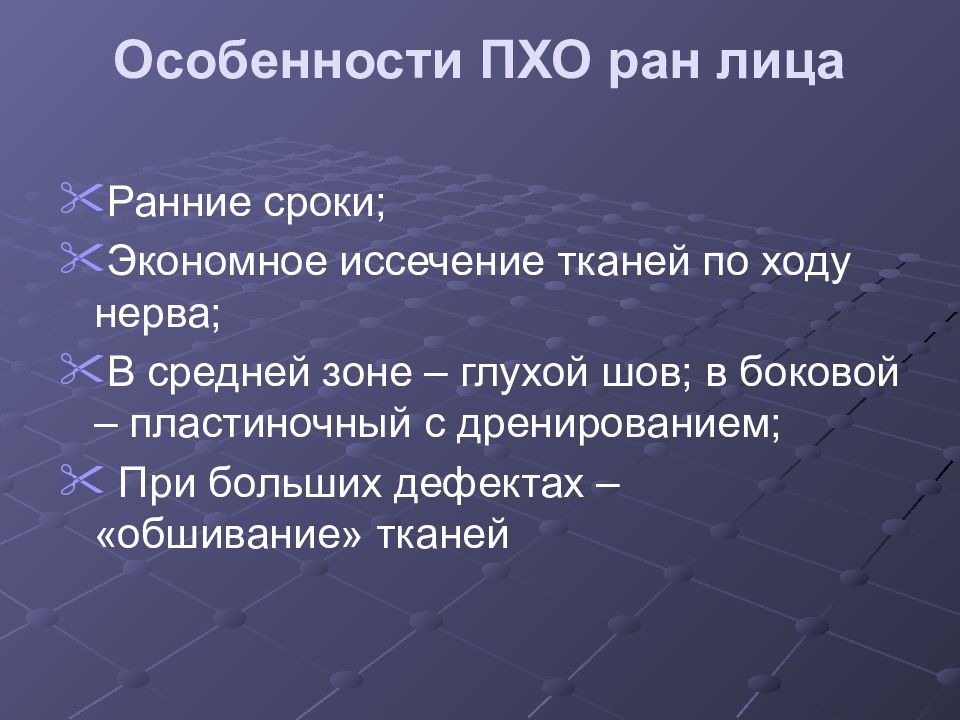 Особенности ПХО ран лица

Ранние сроки;

Экономное иссечение тканей по ходу нерва;

В средней зоне – глухой шов; в боковой – пластиночный с дренированием;

При больших дефектах – «обшивание» тканей